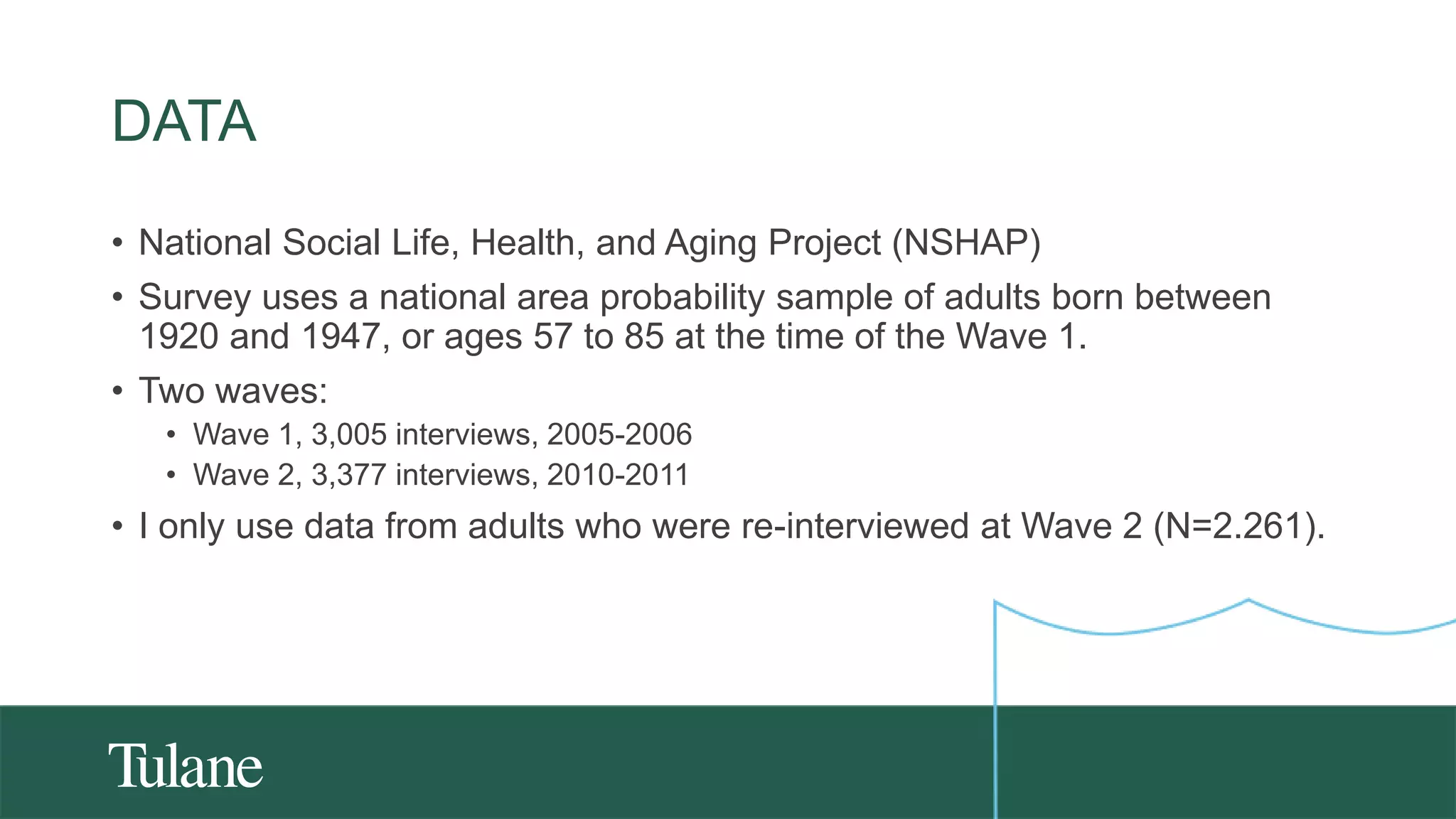 DATA

• National Social Life, Health, and Aging Project (NSHAP)
• Survey uses a national area probability sample of adults born between 1920 and 1947, or ages 57 to 85 at the time of the Wave 1.
• Two waves:
  • Wave 1, 3,005 interviews, 2005-2006
  • Wave 2, 3,377 interviews, 2010-2011
• I only use data from adults who were re-interviewed at Wave 2 (N=2.261).

Tulane